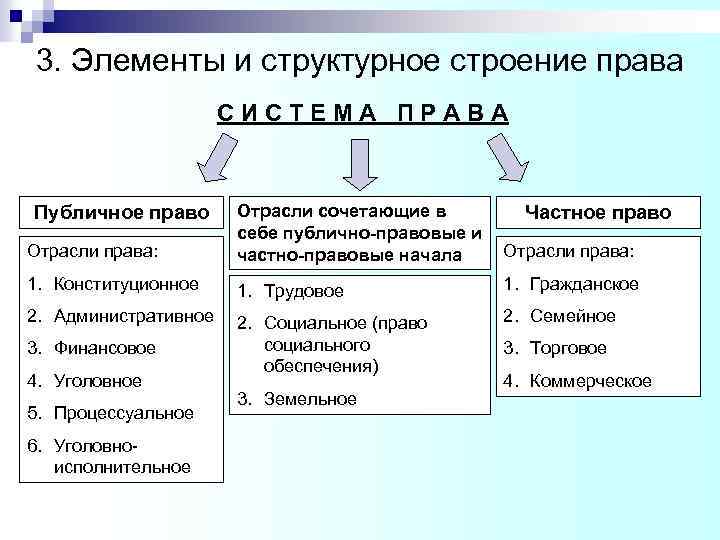 3. Элементы и структурное строение права

СИСТЕМА ПРАВА

Публичное право

Отрасли права:

1. Конституционное
2. Административное
3. Финансовое
4. Уголовное
5. Процессуальное
6. Уголовно-исполнительное

Отрасли сочетающие в себе публично-правовые и частно-правовые начала

1. Трудовое
2. Социальное (право социального обеспечения)
3. Земельное

Частное право

Отрасли права:

1. Гражданское
2. Семейное
3. Торговое
4. Коммерческое